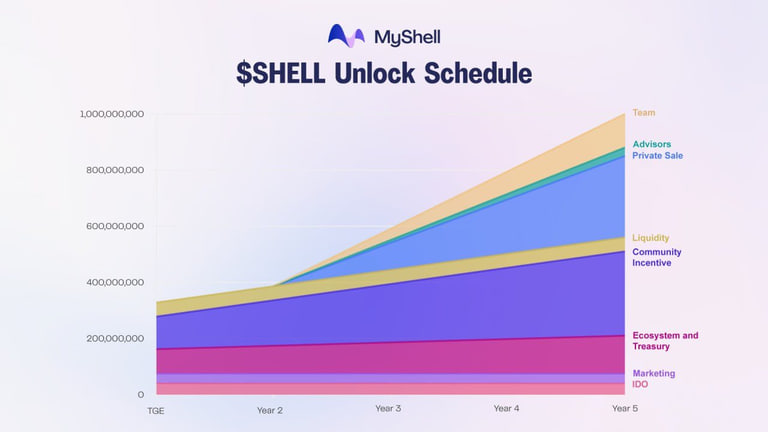 MyShell

$SHELL Unlock Schedule

1,000,000,000
800,000,000
600,000,000
400,000,000
200,000,000
0

TGE
Year 2
Year 3
Year 4
Year 5

Team
Advisors
Private Sale
Liquidity
Community Incentive
Ecosystem and Treasury
Marketing
IDO